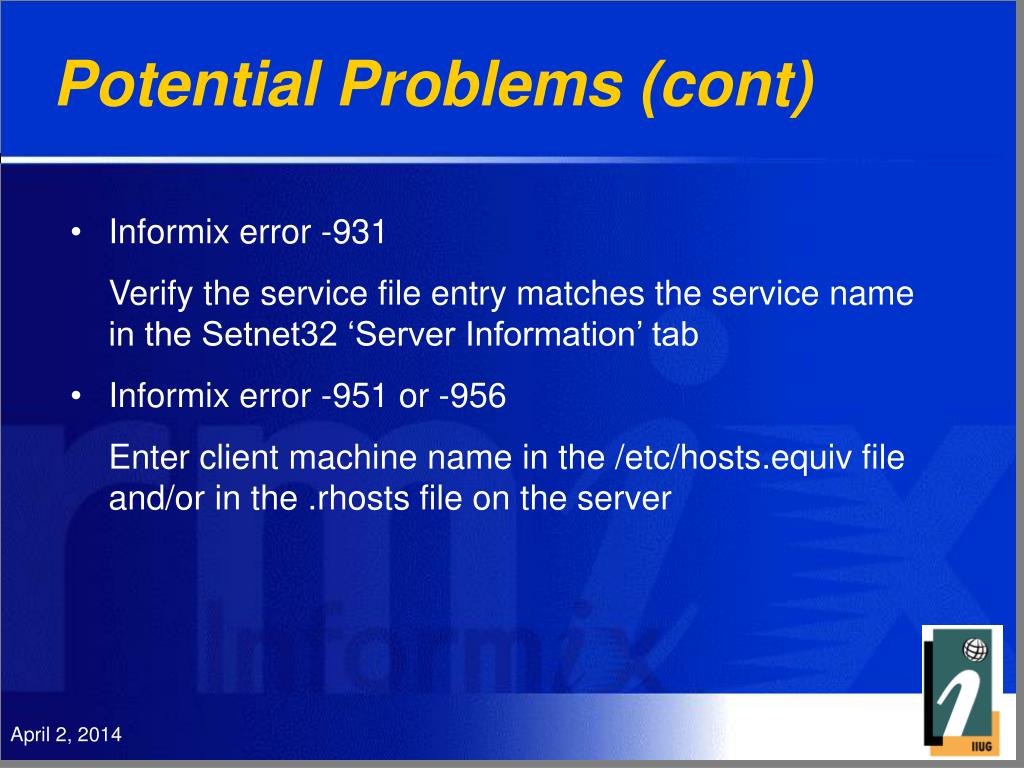 Potential Problems (cont)

• Informix error -931

Verify the service file entry matches the service name in the Setnet32 ‘Server Information’ tab

• Informix error -951 or -956

Enter client machine name in the /etc/hosts.equiv file and/or in the .rhosts file on the server

Informix

April 2, 2014

IIUG